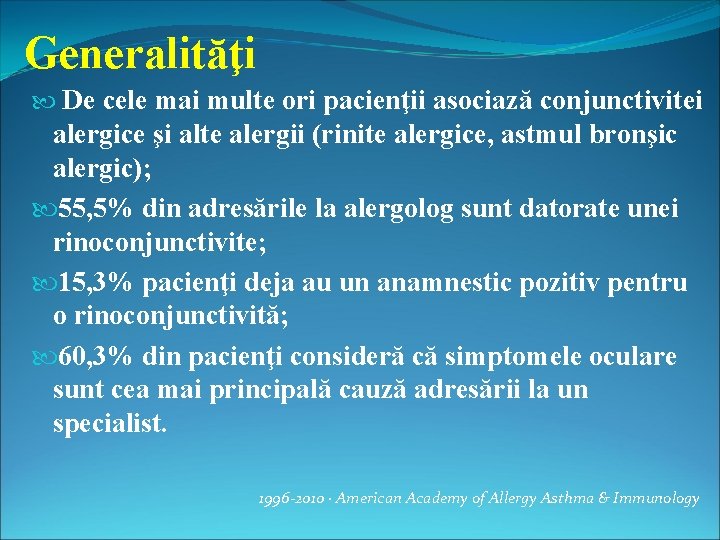 Generalităţi

De cele mai multe ori pacienţii asociază conjunctivitei alergice şi alte alergii (rinite alergice, astmul bronşic alergic);

55,5% din adresările la alergolog sunt datorate unei rinoconjunctivite;

15,3% pacienţi deja au un anamnestic pozitiv pentru o rinoconjunctivită;

60,3% din pacienţi consideră că simptomele oculare sunt cea mai principală cauză adresării la un specialist.

1996-2010 · American Academy of Allergy Asthma & Immunology